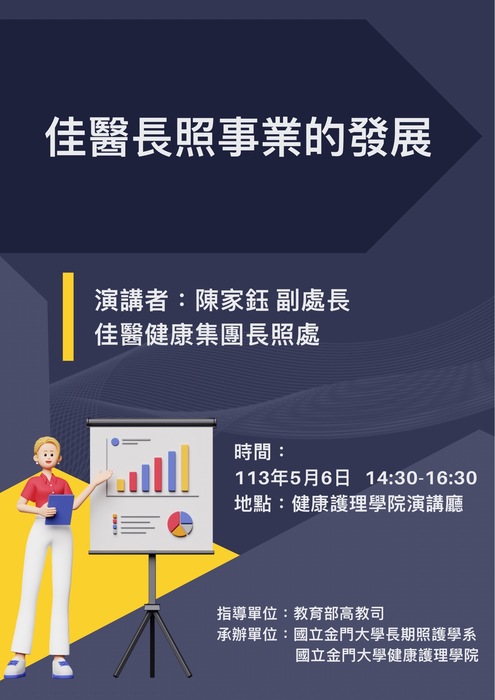 佳醫長照事業的發展

演講者：陳家鈺 副處長
佳醫健康集團長照處

時間：
113年5月6日 14:30-16:30
地點：健康護理學院演講廳

指導單位：教育部高教司
承辦單位：國立金門大學長期照護學系
國立金門大學健康護理學院